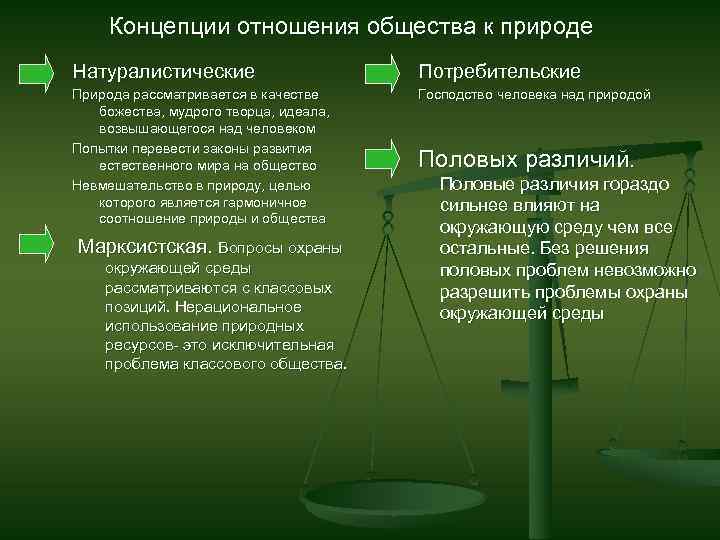 Концепции отношения общества к природе

Натуралистические

Природа рассматривается в качестве божества, мудрого творца, идеала, возвышающегося над человеком

Попытки перевести законы развития естественного мира на общество

Невмешательство в природу, целью которого является гармоничное соотношение природы и общества

Марксистская. Вопросы охраны окружающей среды рассматриваются с классовых позиций. Нерациональное использование природных ресурсов- это исключительная проблема классового общества.

Потребительские

Господство человека над природой

Половых различий.

Половые различия гораздо сильнее влияют на окружающую среду чем все остальные. Без решения половых проблем невозможно разрешить проблемы охраны окружающей среды